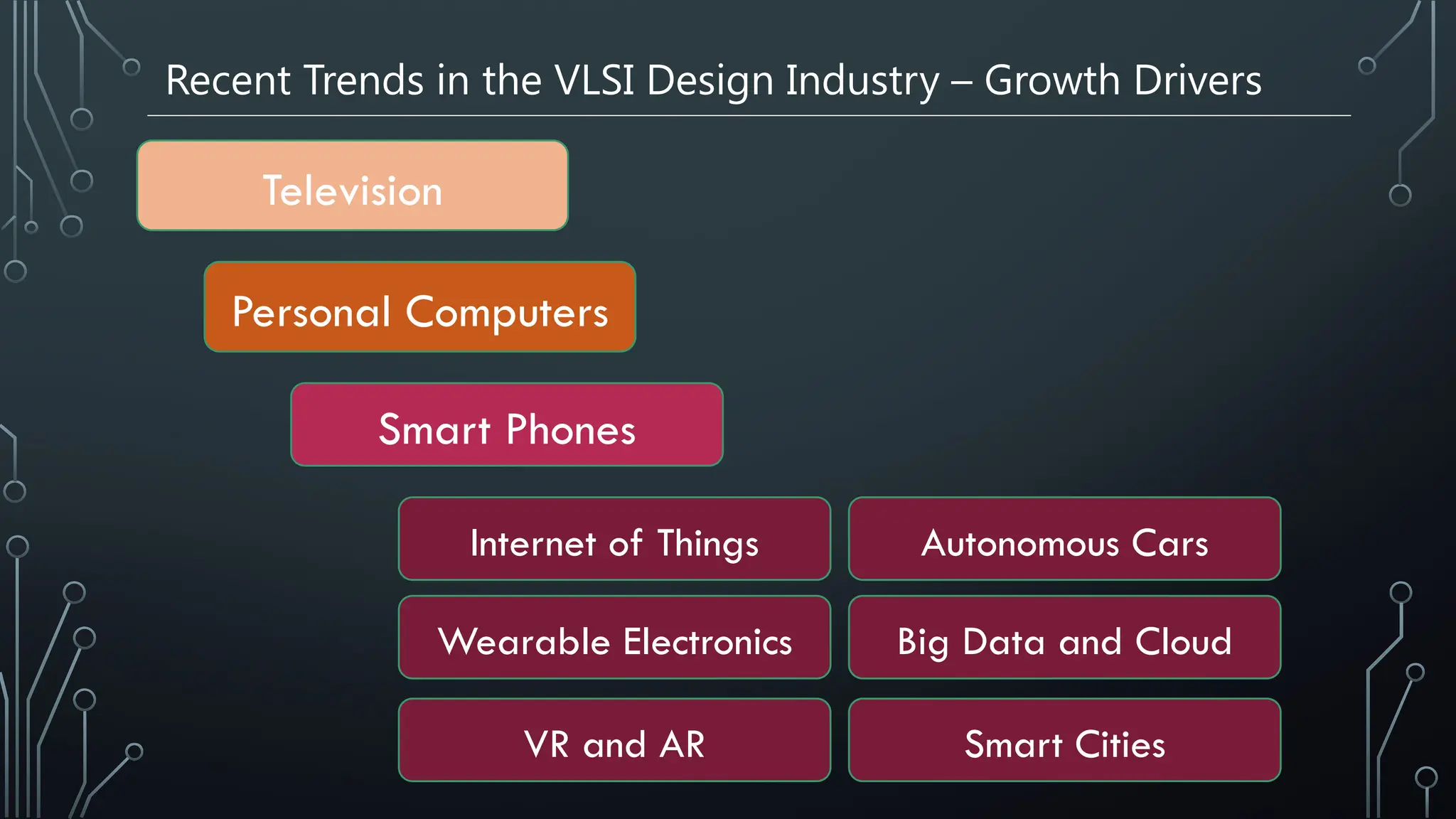 Recent Trends in the VLSI Design Industry – Growth Drivers

Television

Personal Computers

Smart Phones

Internet of Things

Autonomous Cars

Wearable Electronics

Big Data and Cloud

VR and AR

Smart Cities